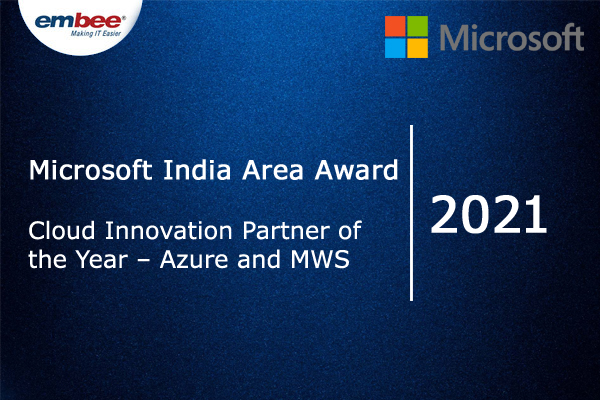 embee®
Making IT Easier

Microsoft

Microsoft India Area Award

Cloud Innovation Partner of the Year – Azure and MWS

2021